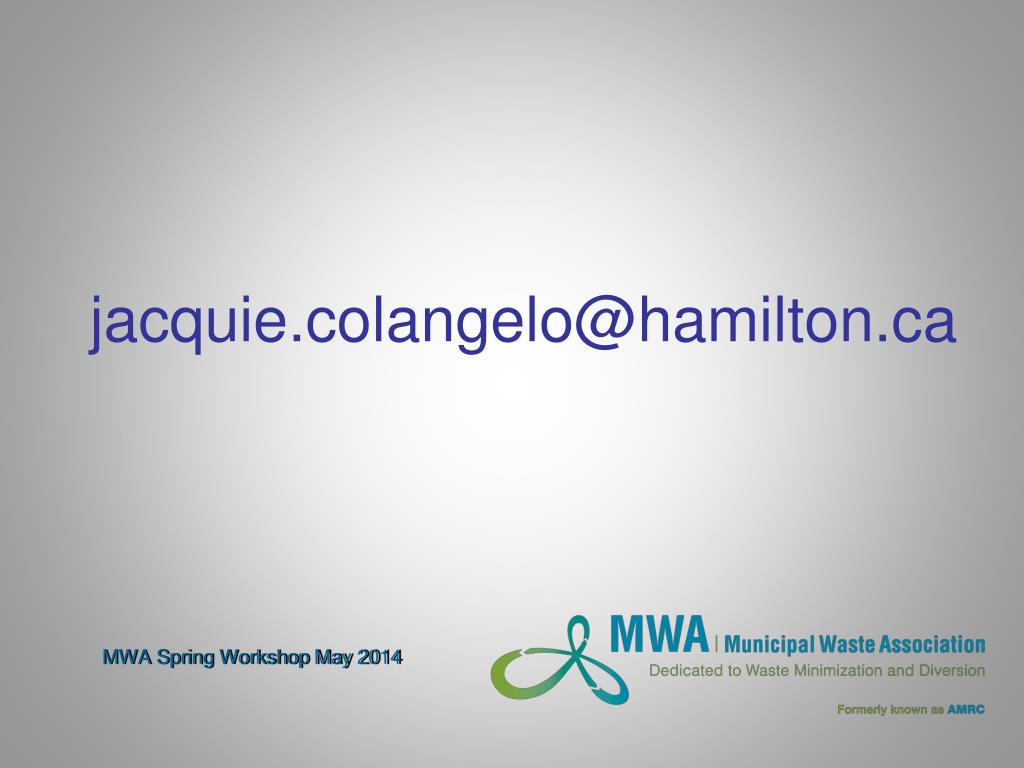 jacquie.colangelo@hamilton.ca

MWA Spring Workshop May 2014

MWA | Municipal Waste Association
Dedicated to Waste Minimization and Diversion

Formerly known as AMRC